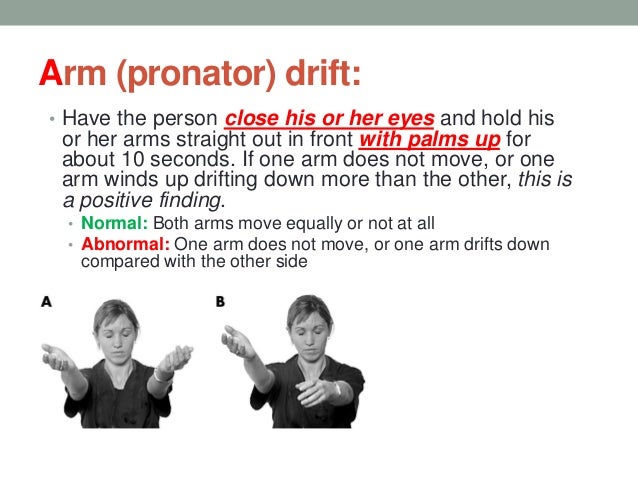 Arm (pronator) drift:

• Have the person close his or her eyes and hold his or her arms straight out in front with palms up for about 10 seconds. If one arm does not move, or one arm winds up drifting down more than the other, this is a positive finding.

• Normal: Both arms move equally or not at all

• Abnormal: One arm does not move, or one arm drifts down compared with the other side

A

B